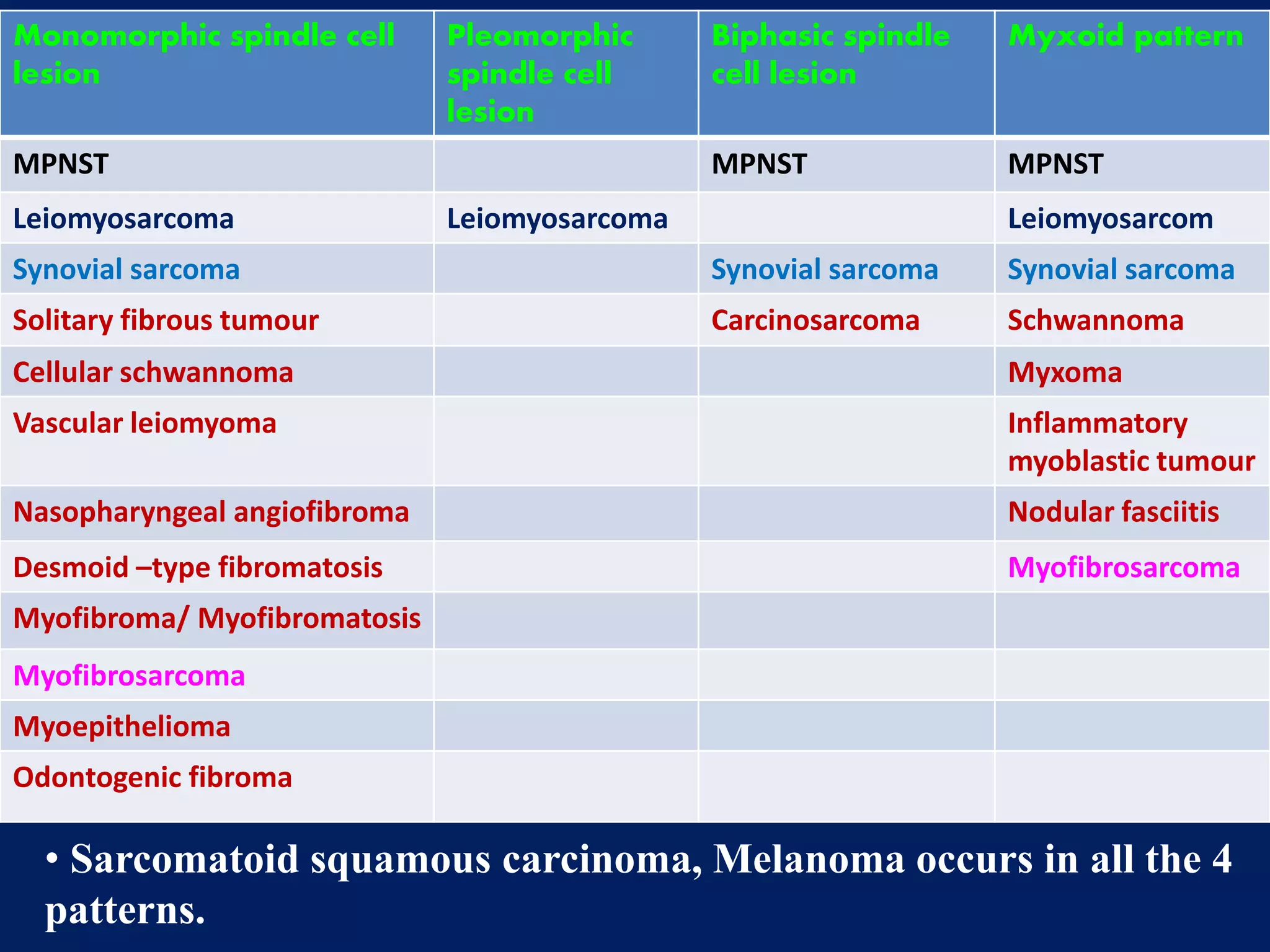 | Monomorphic spindle cell lesion | Pleomorphic spindle cell lesion | Biphasic spindle cell lesion | Myxoid pattern |
|---|---|---|---|
| MPNST | | MPNST | MPNST |
| Leiomyosarcoma | Leiomyosarcoma | | Leiomyosarcom |
| Synovial sarcoma | | Synovial sarcoma | Synovial sarcoma |
| Solitary fibrous tumour | | Carcinosarcoma | Schwannoma |
| Cellular schwannoma | | | Myxoma |
| Vascular leiomyoma | | | Inflammatory myoblastic tumour |
| Nasopharyngeal angiofibroma | | | Nodular fasciitis |
| Desmoid –type fibromatosis | | | Myofibrosarcoma |
| Myofibroma/ Myofibromatosis | | | |
| Myofibrosarcoma | | | |
| Myoepithelioma | | | |
| Odontogenic fibroma | | | |

• Sarcomatoid squamous carcinoma, Melanoma occurs in all the 4 patterns.